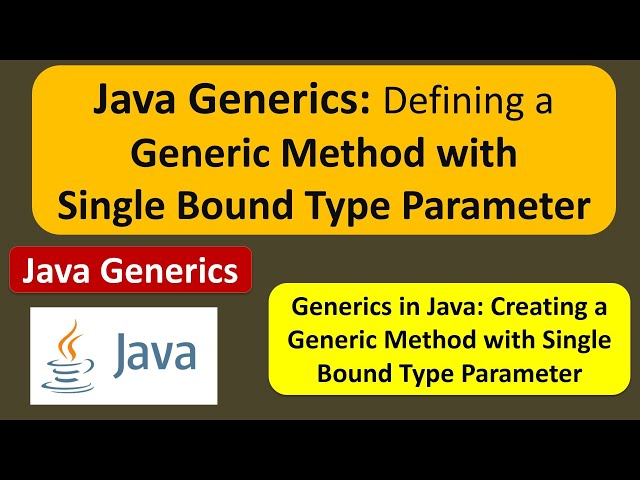 Java Generics: Defining a Generic Method with Single Bound Type Parameter

Java Generics

Java

Generics in Java: Creating a Generic Method with Single Bound Type Parameter